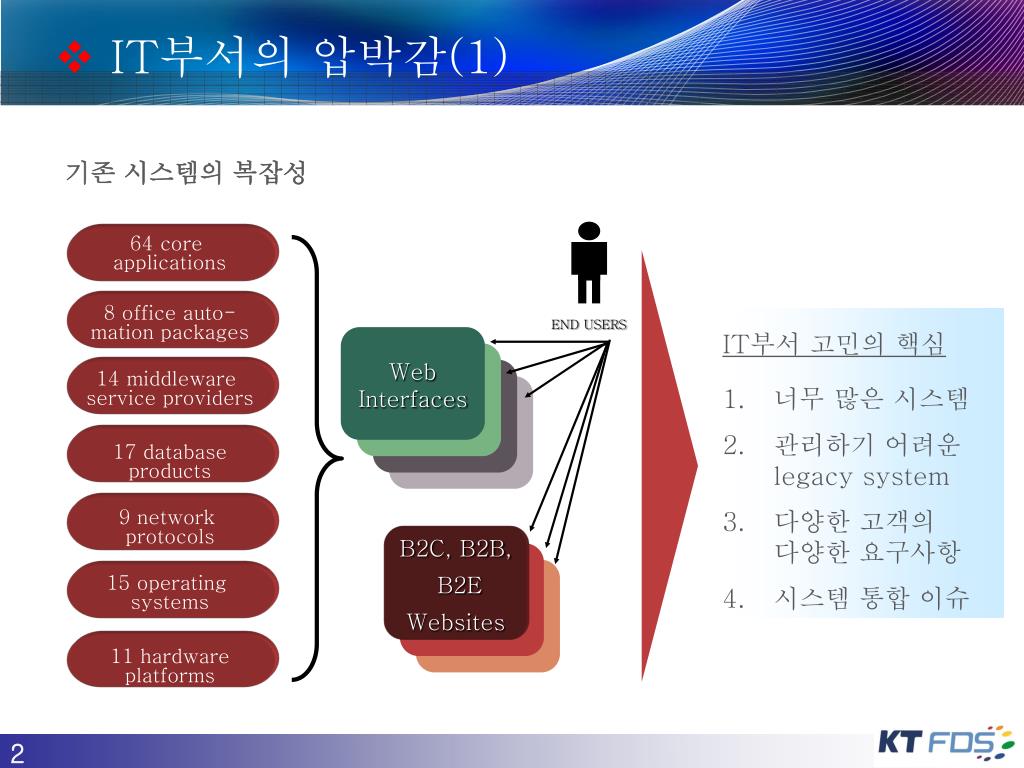 ❖ IT부서의 압박감(1)

기존 시스템의 복잡성

64 core applications

8 office automation packages

14 middleware service providers

17 database products

9 network protocols

15 operating systems

11 hardware platforms

END USERS

Web Interfaces

B2C, B2B, B2E Websites

IT부서 고민의 핵심

1. 너무 많은 시스템
2. 관리하기 어려운 legacy system
3. 다양한 고객의 다양한 요구사항
4. 시스템 통합 이슈

2

KT FDS